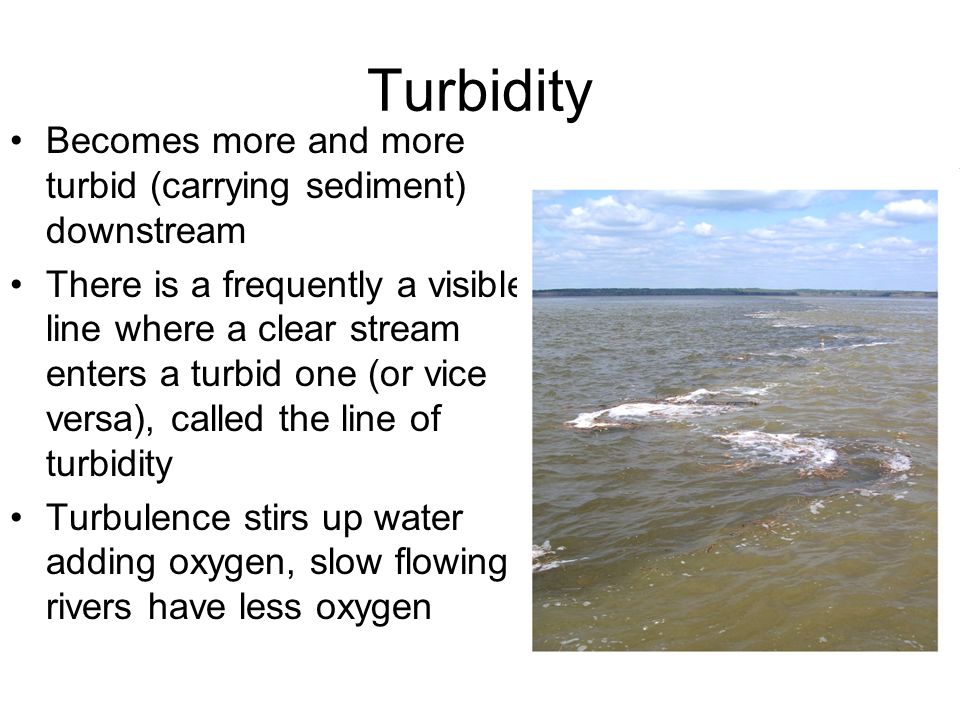 Turbidity

• Becomes more and more turbid (carrying sediment) downstream

• There is a frequently a visible line where a clear stream enters a turbid one (or vice versa), called the line of turbidity

• Turbulence stirs up water adding oxygen, slow flowing rivers have less oxygen